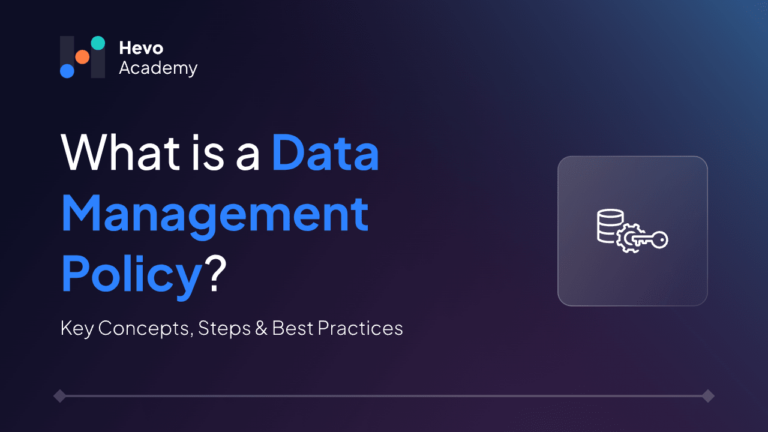 Hevo
Academy

What is a Data Management Policy?

Key Concepts, Steps & Best Practices